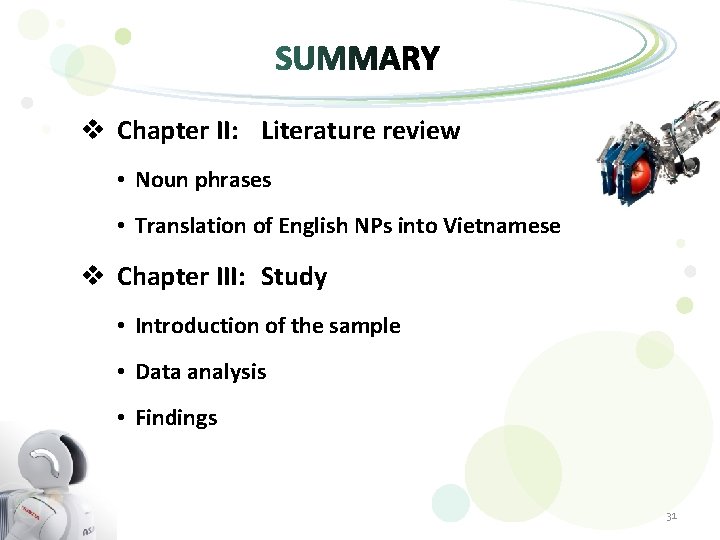 SUMMARY

❖ Chapter II: Literature review

• Noun phrases

• Translation of English NPs into Vietnamese

❖ Chapter III: Study

• Introduction of the sample

• Data analysis

• Findings

31